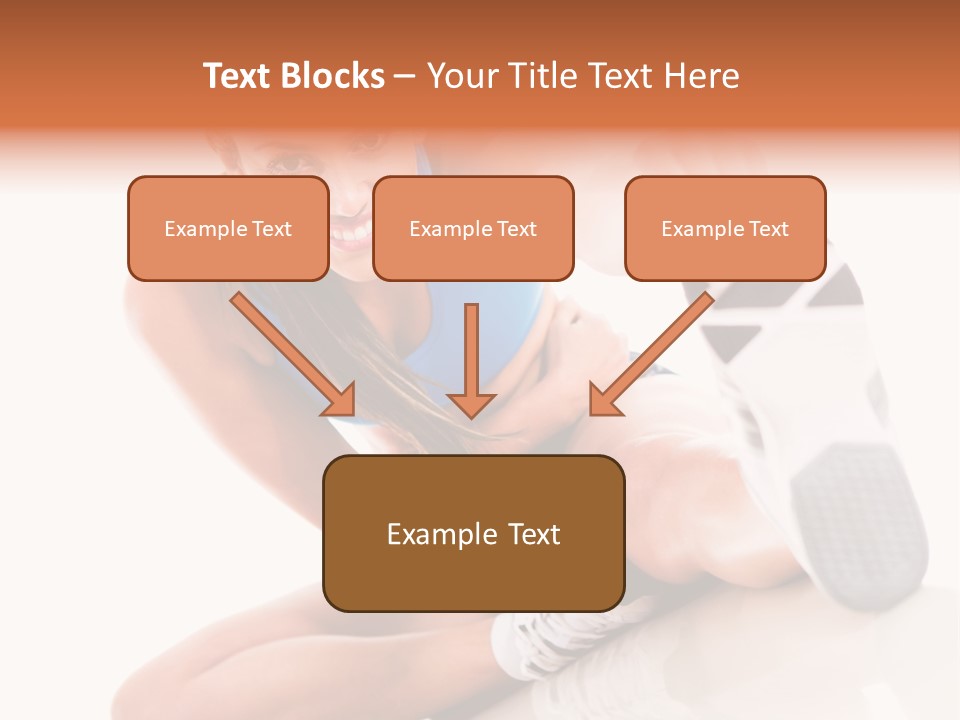 Text Blocks – Your Title Text Here

Example Text

Example Text

Example Text

Example Text